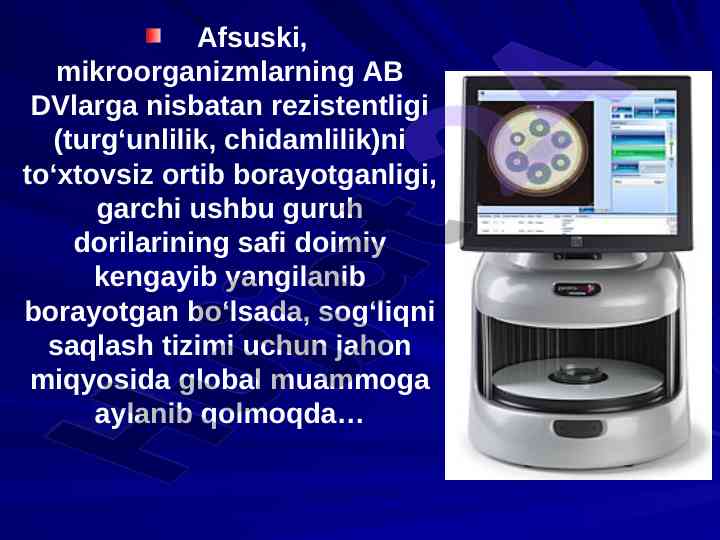 Afsuski, mikroorganizmlarning AB DVlarga nisbatan rezistentligi (turg‘unlilik, chidamlilik)ni to‘xtovsiz ortib borayotganligi, garchi ushbu guruh dorilarining safi doimiy kengayib yangilanib borayotgan bo‘lsada, sog‘liqni saqlash tizimi uchun jahon miqyosida global muammoga aylanib qolmoqda…